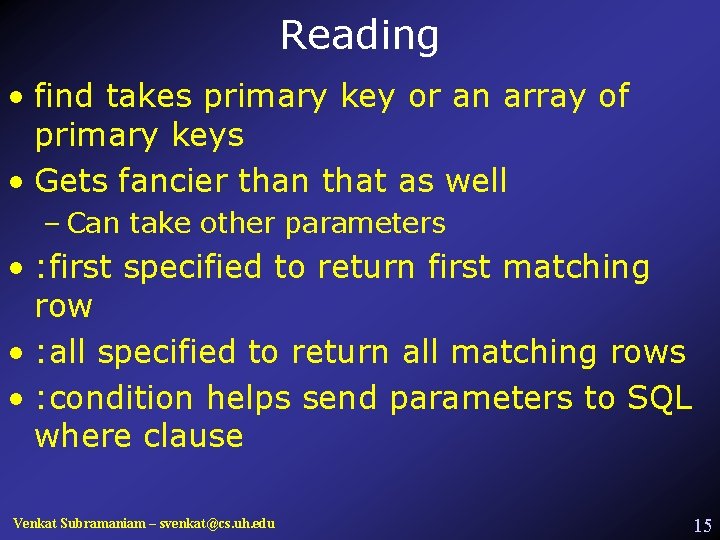 Reading

• find takes primary key or an array of primary keys
• Gets fancier than that as well
 – Can take other parameters
• :first specified to return first matching row
• :all specified to return all matching rows
• :condition helps send parameters to SQL where clause

Venkat Subramaniam – svenkat@cs.uh.edu

15